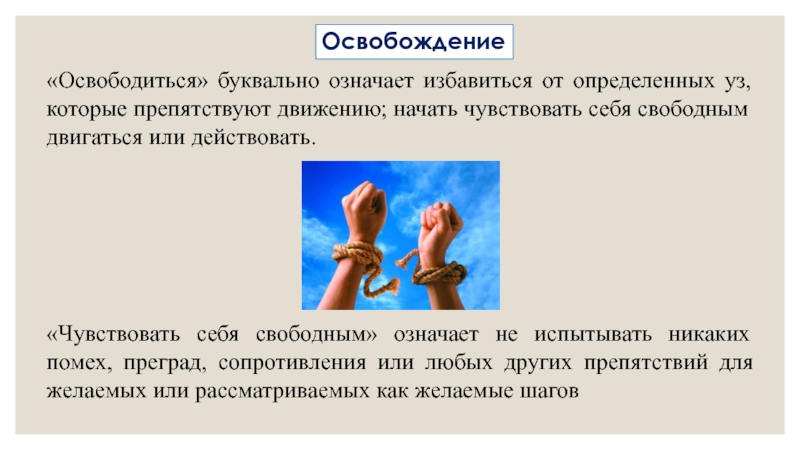 Освобождение

«Освободиться» буквально означает избавиться от определенных уз, которые препятствуют движению; начать чувствовать себя свободным двигаться или действовать.

«Чувствовать себя свободным» означает не испытывать никаких помех, преград, сопротивления или любых других препятствий для желаемых или рассматриваемых как желаемые шагов